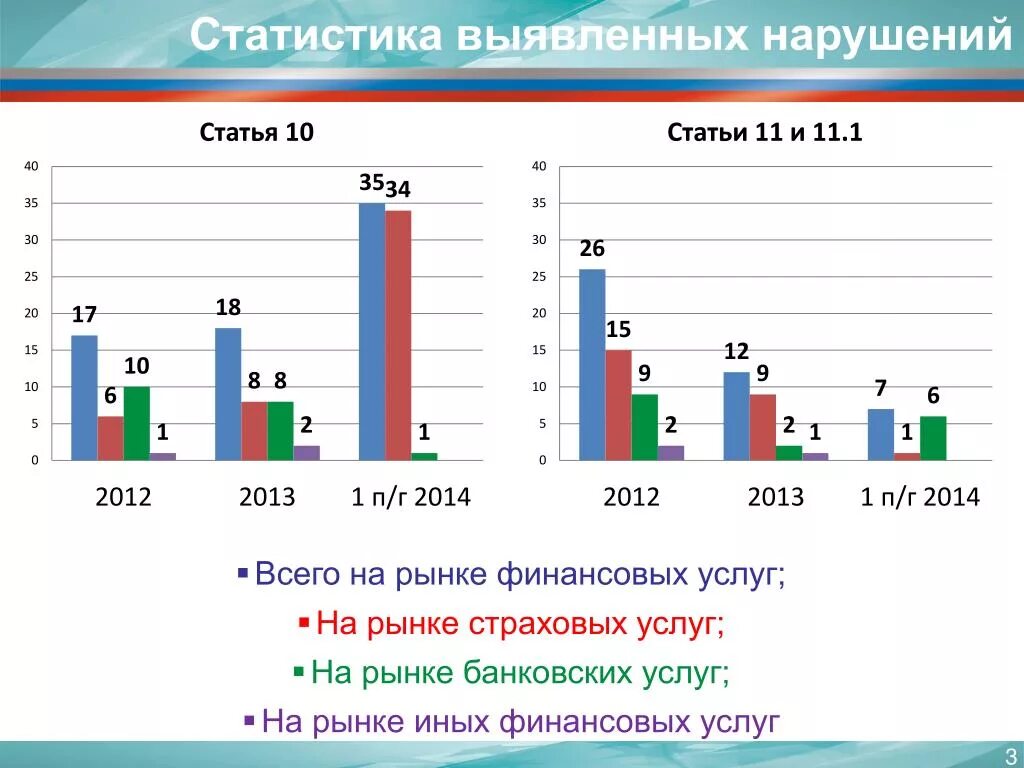 Статистика выявленных нарушений

Статья 10

40
35
30
25
20
15
10
5
0

17 6 10 1
18 8 8 2
35 34 1

2012 2013 1 п/г 2014

Статьи 11 и 11.1

40
35
30
25
20
15
10
5
0

26 15 9 2
12 9 2 1
7 1 6

2012 2013 1 п/г 2014

▪ Всего на рынке финансовых услуг;
▪ На рынке страховых услуг;
▪ На рынке банковских услуг;
▪ На рынке иных финансовых услуг

3